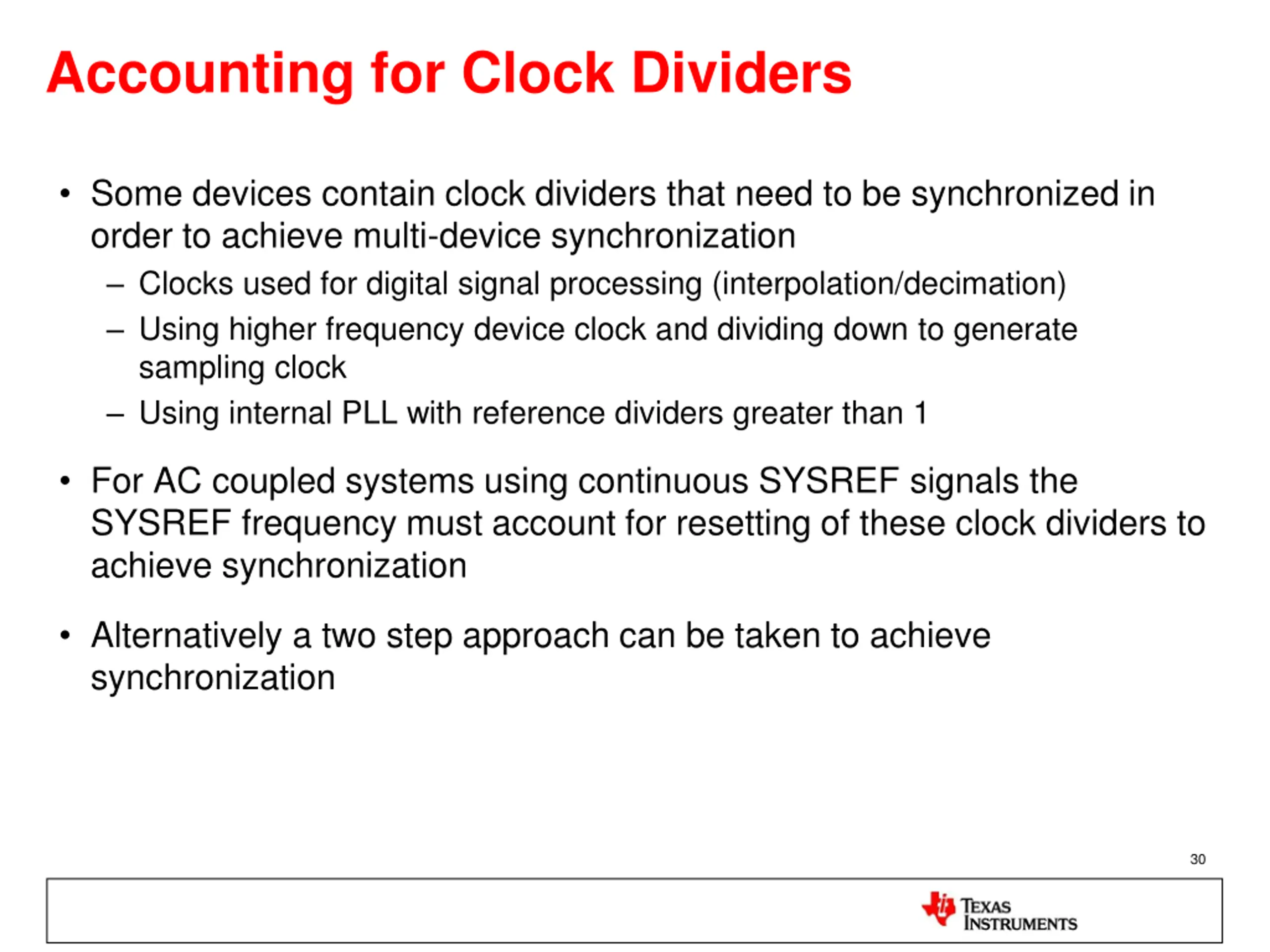 Accounting for Clock Dividers

• Some devices contain clock dividers that need to be synchronized in order to achieve multi-device synchronization
– Clocks used for digital signal processing (interpolation/decimation)
– Using higher frequency device clock and dividing down to generate sampling clock
– Using internal PLL with reference dividers greater than 1

• For AC coupled systems using continuous SYSREF signals the SYSREF frequency must account for resetting of these clock dividers to achieve synchronization

• Alternatively a two step approach can be taken to achieve synchronization

30

TEXAS INSTRUMENTS